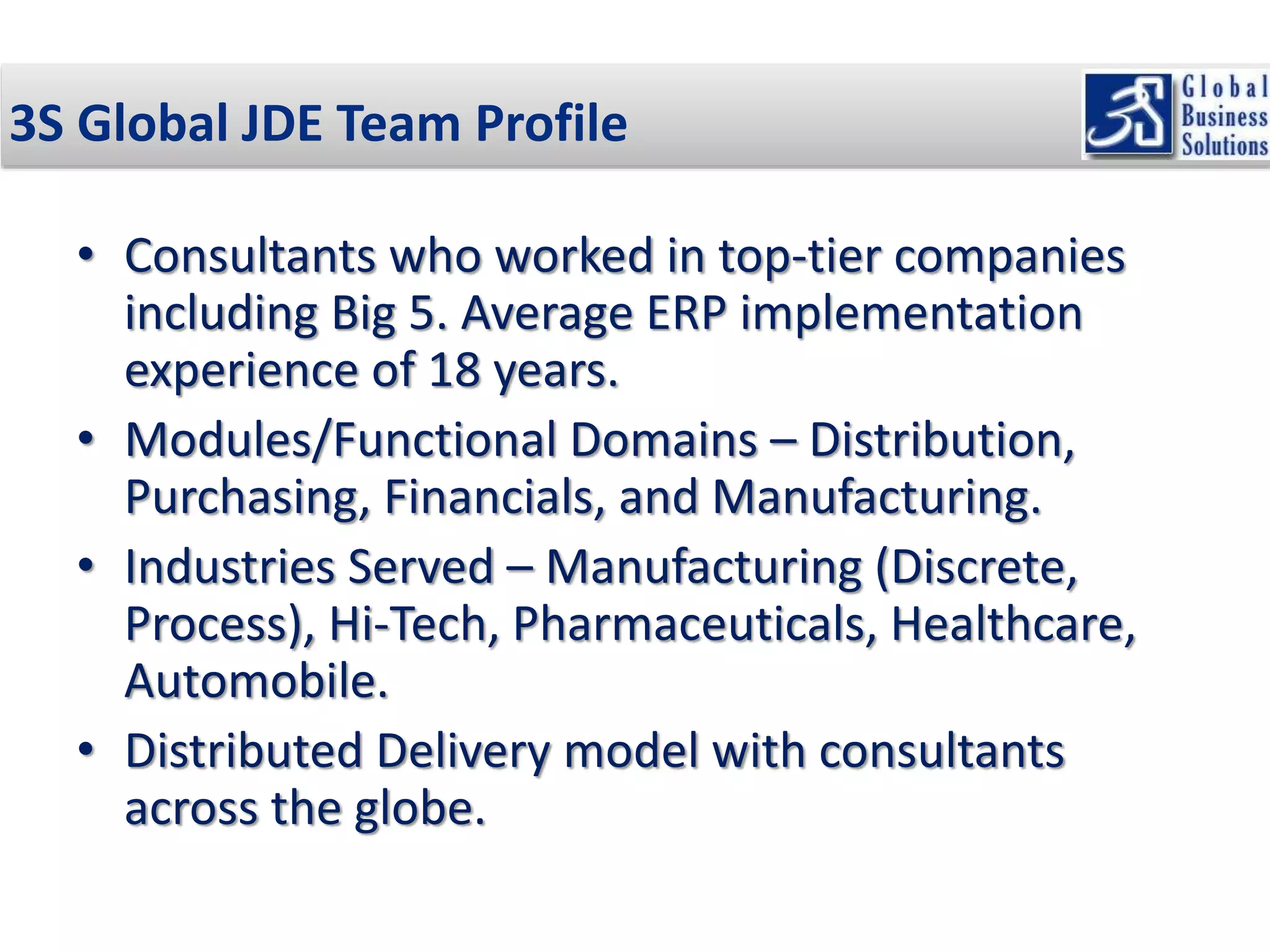 3S Global JDE Team Profile

Global Business Solutions

• Consultants who worked in top-tier companies including Big 5. Average ERP implementation experience of 18 years.
• Modules/Functional Domains – Distribution, Purchasing, Financials, and Manufacturing.
• Industries Served – Manufacturing (Discrete, Process), Hi-Tech, Pharmaceuticals, Healthcare, Automobile.
• Distributed Delivery model with consultants across the globe.